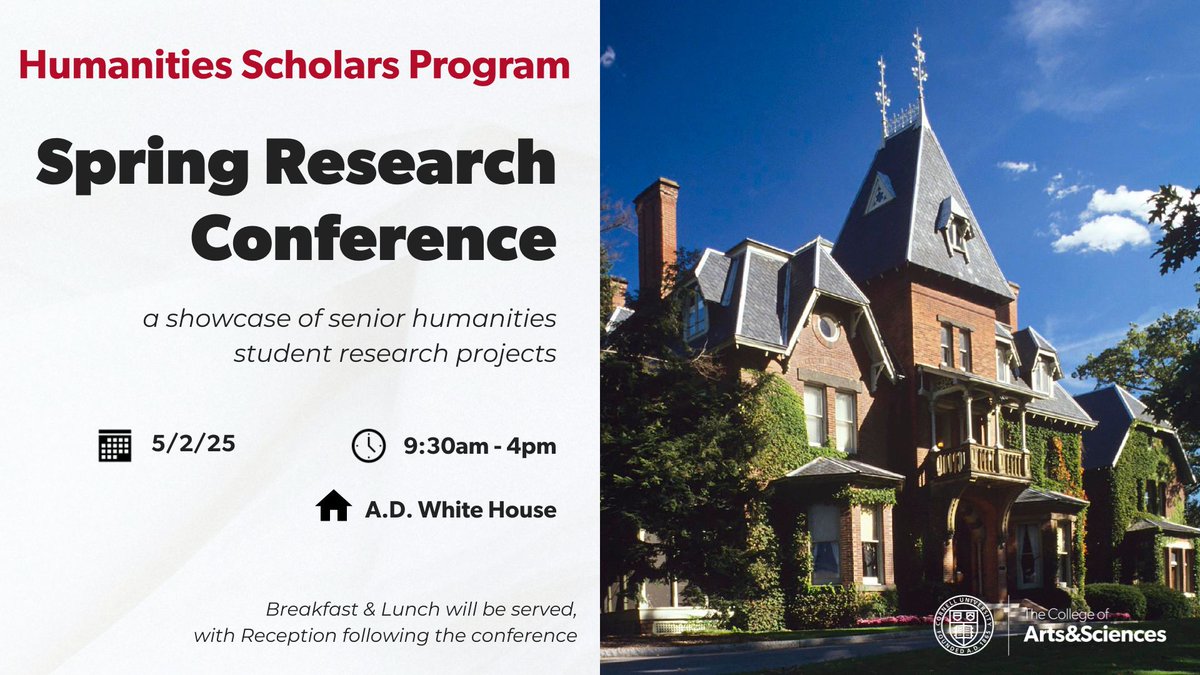 Humanities Scholars Program

Spring Research Conference

a showcase of senior humanities student research projects

5/2/25

9:30am - 4pm

A.D. White House

Breakfast & Lunch will be served, with Reception following the conference

CORNELL UNIVERSITY FOUNDED A.D. 1865

The College of Arts&Sciences